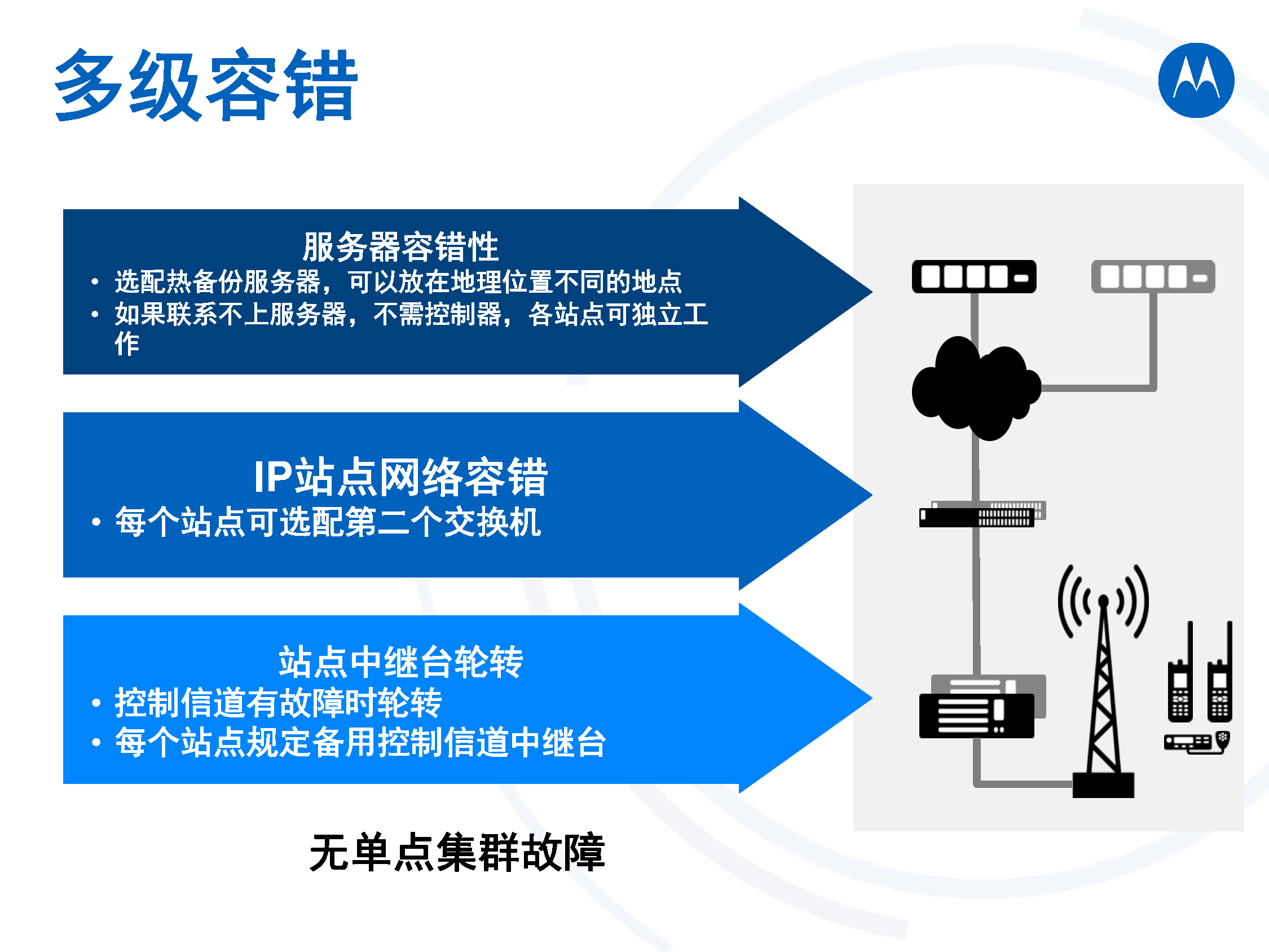 多级容错

服务器容错性

• 选配热备份服务器，可以放在地理位置不同的地点
• 如果联系不上服务器，不需控制器，各站点可独立工作

IP站点网络容错

• 每个站点可选配第二个交换机

站点中继台轮转

• 控制信道有故障时轮转
• 每个站点规定备用控制信道中继台

无单点集群故障